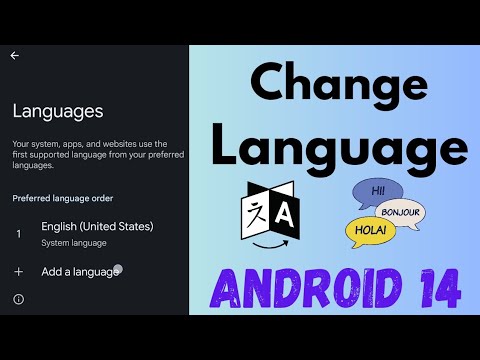 Languages

Your system, apps, and websites use the first supported language from your preferred languages.

Preferred language order

1 English (United States)
System language

+ Add a language

Change Language

文 A

HI!
BONJOUR
HOLA!

ANDROID 14